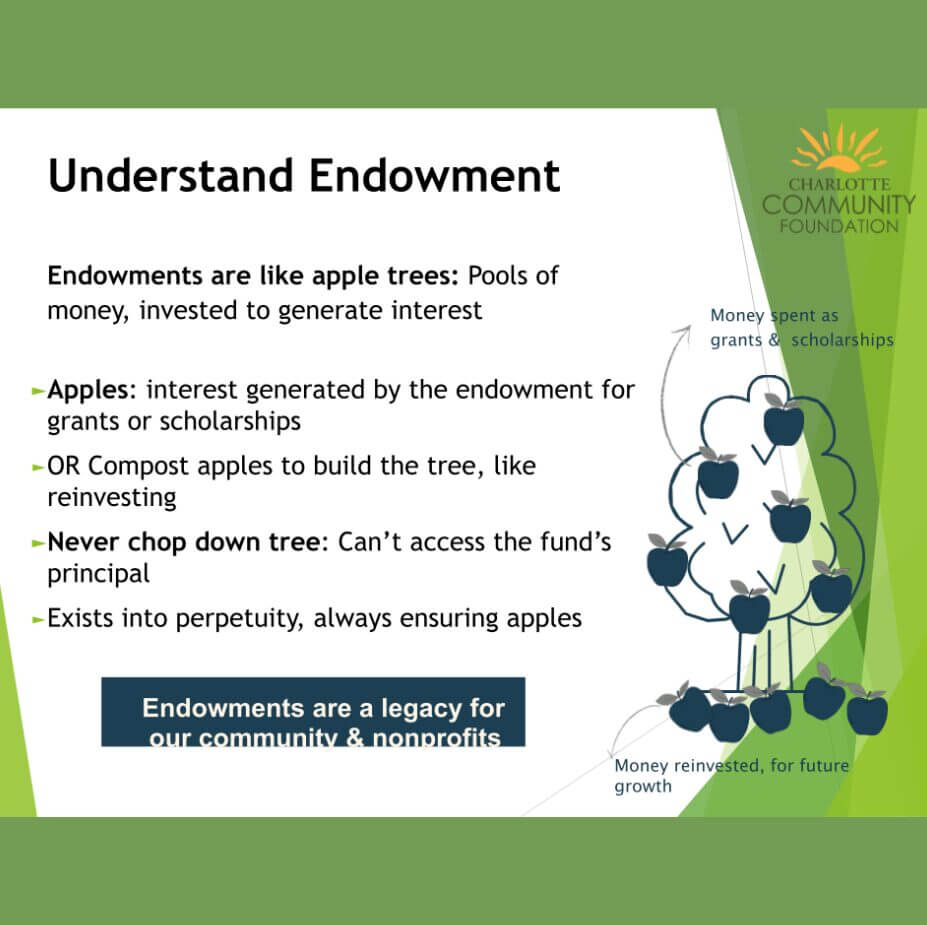 Understand Endowment

CHARLOTTE COMMUNITY FOUNDATION

Endowments are like apple trees: Pools of money, invested to generate interest

Apples: interest generated by the endowment for grants or scholarships

OR Compost apples to build the tree, like reinvesting

Never chop down tree: Can't access the fund's principal

Exists into perpetuity, always ensuring apples

Endowments are a legacy for our community & nonprofits

Money spent as grants & scholarships

Money reinvested, for future growth